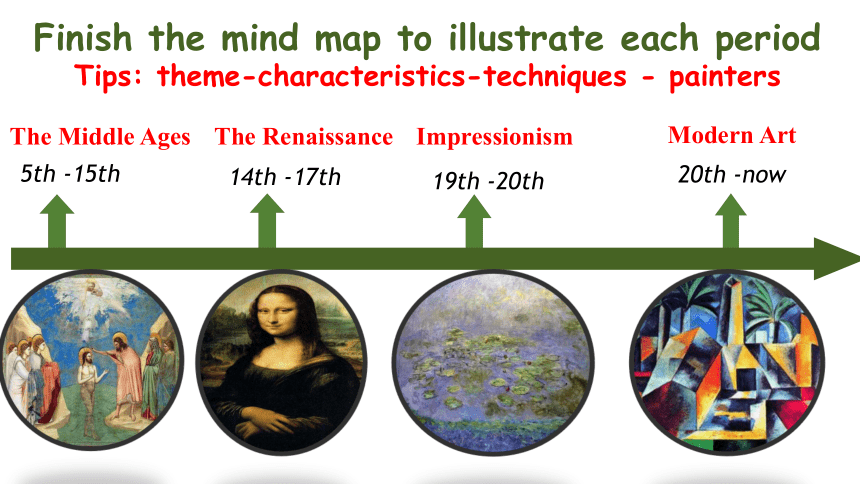 Finish the mind map to illustrate each period

Tips: theme-characteristics-techniques - painters

The Middle Ages
5th -15th

The Renaissance
14th -17th

Impressionism
19th -20th

Modern Art
20th -now